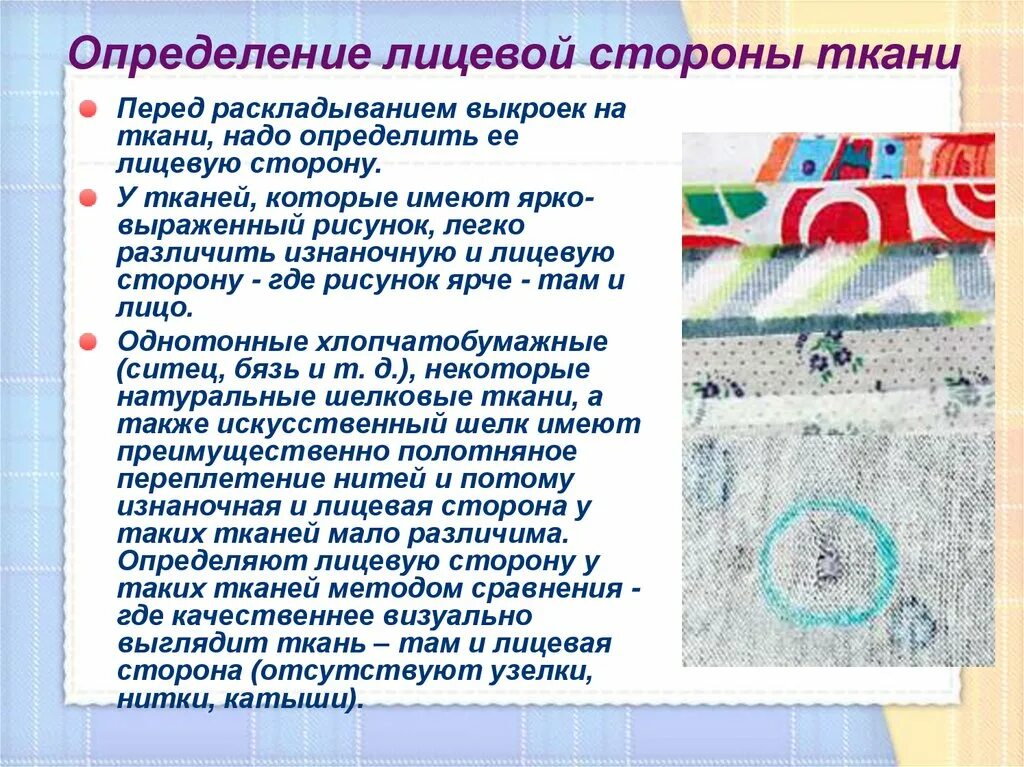 Определение лицевой стороны ткани

Перед раскладыванием выкроек на ткани, надо определить ее лицевую сторону.

У тканей, которые имеют ярко-выраженный рисунок, легко различить изнаночную и лицевую сторону - где рисунок ярче - там и лицо.

Однотонные хлопчатобумажные (ситец, бязь и т. д.), некоторые натуральные шелковые ткани, а также искусственный шелк имеют преимущественно полотняное переплетение нитей и потому изнаночная и лицевая сторона у таких тканей мало различима. Определяют лицевую сторону у таких тканей методом сравнения - где качественнее визуально выглядит ткань – там и лицевая сторона (отсутствуют узелки, нитки, катыши).